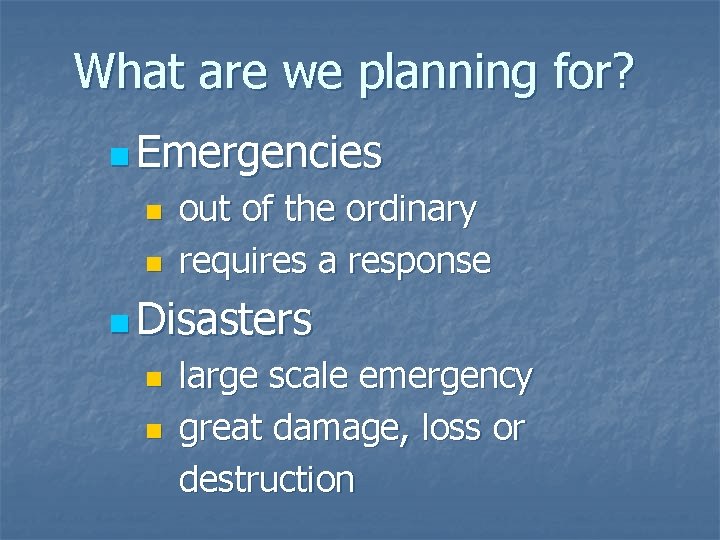 What are we planning for?

- Emergencies
  - out of the ordinary
  - requires a response
- Disasters
  - large scale emergency
  - great damage, loss or destruction